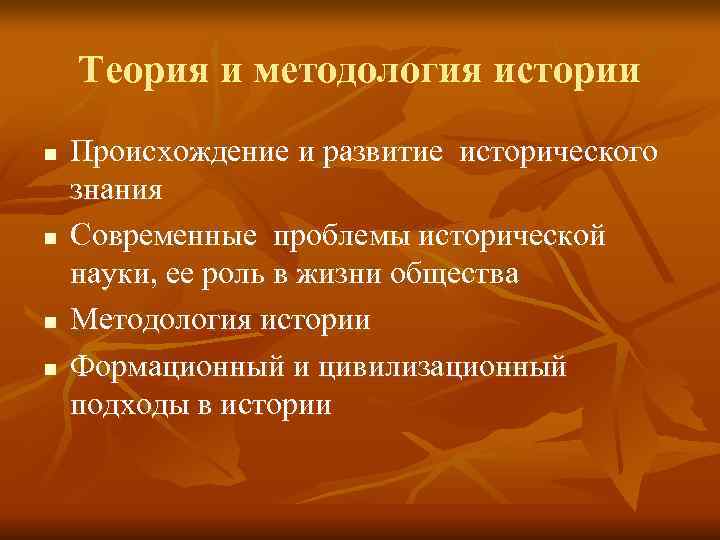 Теория и методология истории

■ Происхождение и развитие исторического знания

■ Современные проблемы исторической науки, ее роль в жизни общества

■ Методология истории

■ Формационный и цивилизационный подходы в истории